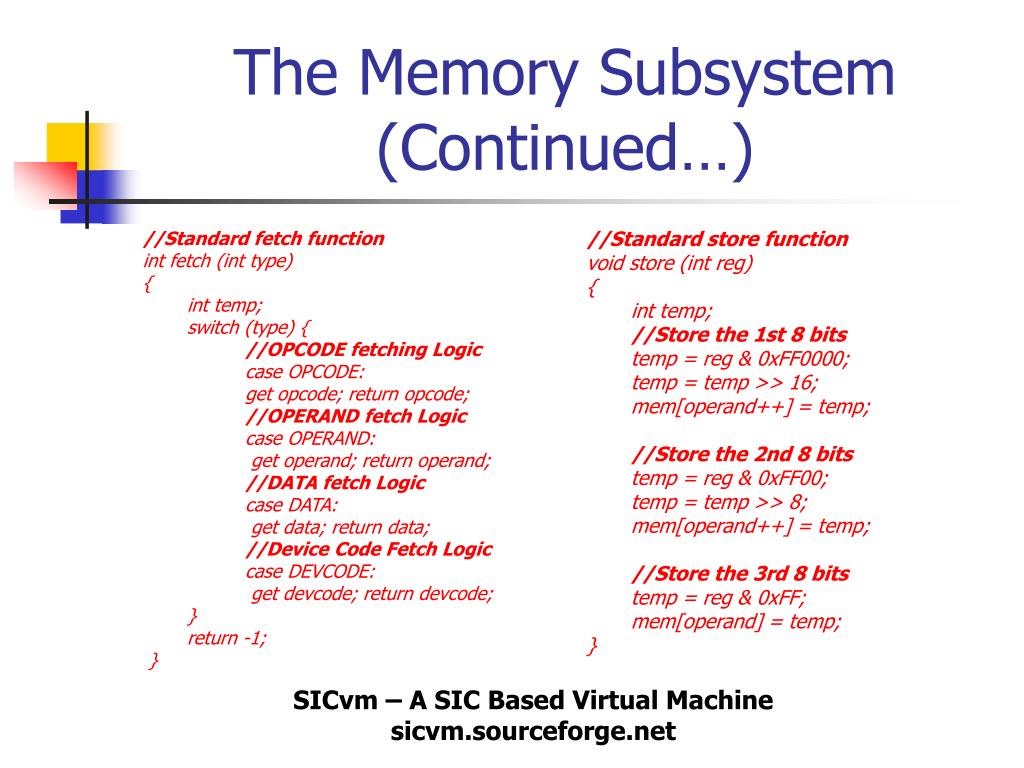 The Memory Subsystem (Continued…)

//Standard fetch function
int fetch (int type)
{
int temp;
switch (type) {
//OPCODE fetching Logic
case OPCODE:
get opcode; return opcode;
//OPERAND fetch Logic
case OPERAND:
get operand; return operand;
//DATA fetch Logic
case DATA:
get data; return data;
//Device Code Fetch Logic
case DEVCODE:
get devcode; return devcode;
}
return -1;
}

//Standard store function
void store (int reg)
{
int temp;
//Store the 1st 8 bits
temp = reg & 0xFF0000;
temp = temp >> 16;
mem[operand++] = temp;

//Store the 2nd 8 bits
temp = reg & 0xFF00;
temp = temp >> 8;
mem[operand++] = temp;

//Store the 3rd 8 bits
temp = reg & 0xFF;
mem[operand] = temp;
}

SICvm – A SIC Based Virtual Machine
sicvm.sourceforge.net